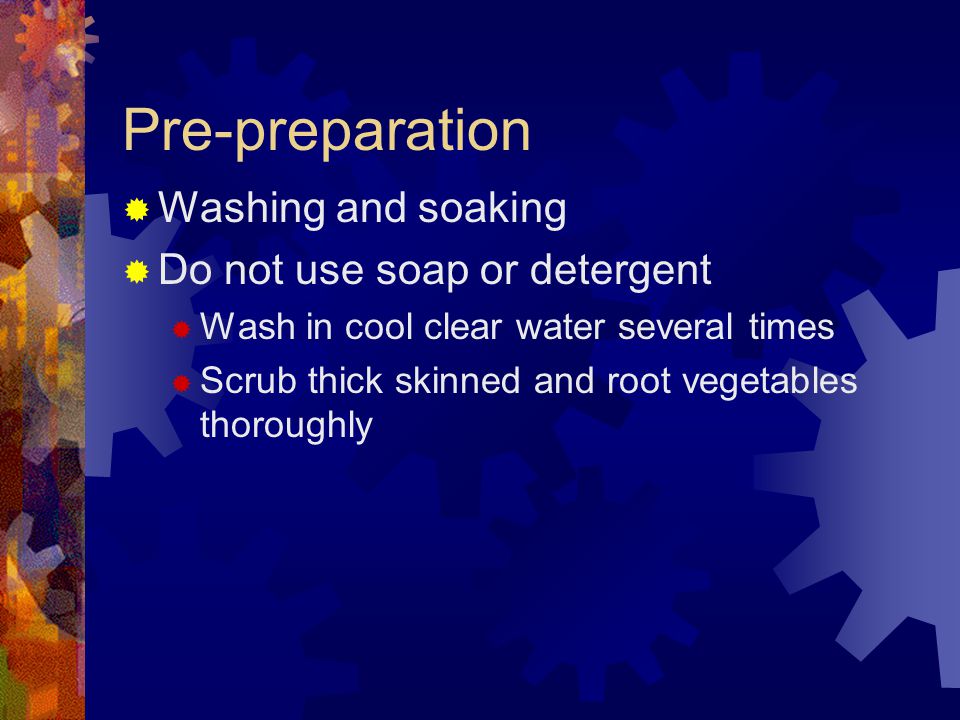 Pre-preparation

Washing and soaking

Do not use soap or detergent

Wash in cool clear water several times

Scrub thick skinned and root vegetables thoroughly